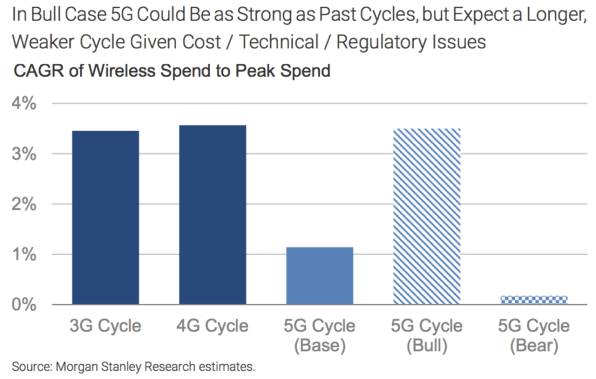 In Bull Case 5G Could Be as Strong as Past Cycles, but Expect a Longer, Weaker Cycle Given Cost / Technical / Regulatory Issues

CAGR of Wireless Spend to Peak Spend

4%
3%
2%
1%
0%

3G Cycle
4G Cycle
5G Cycle (Base)
5G Cycle (Bull)
5G Cycle (Bear)

Source: Morgan Stanley Research estimates.